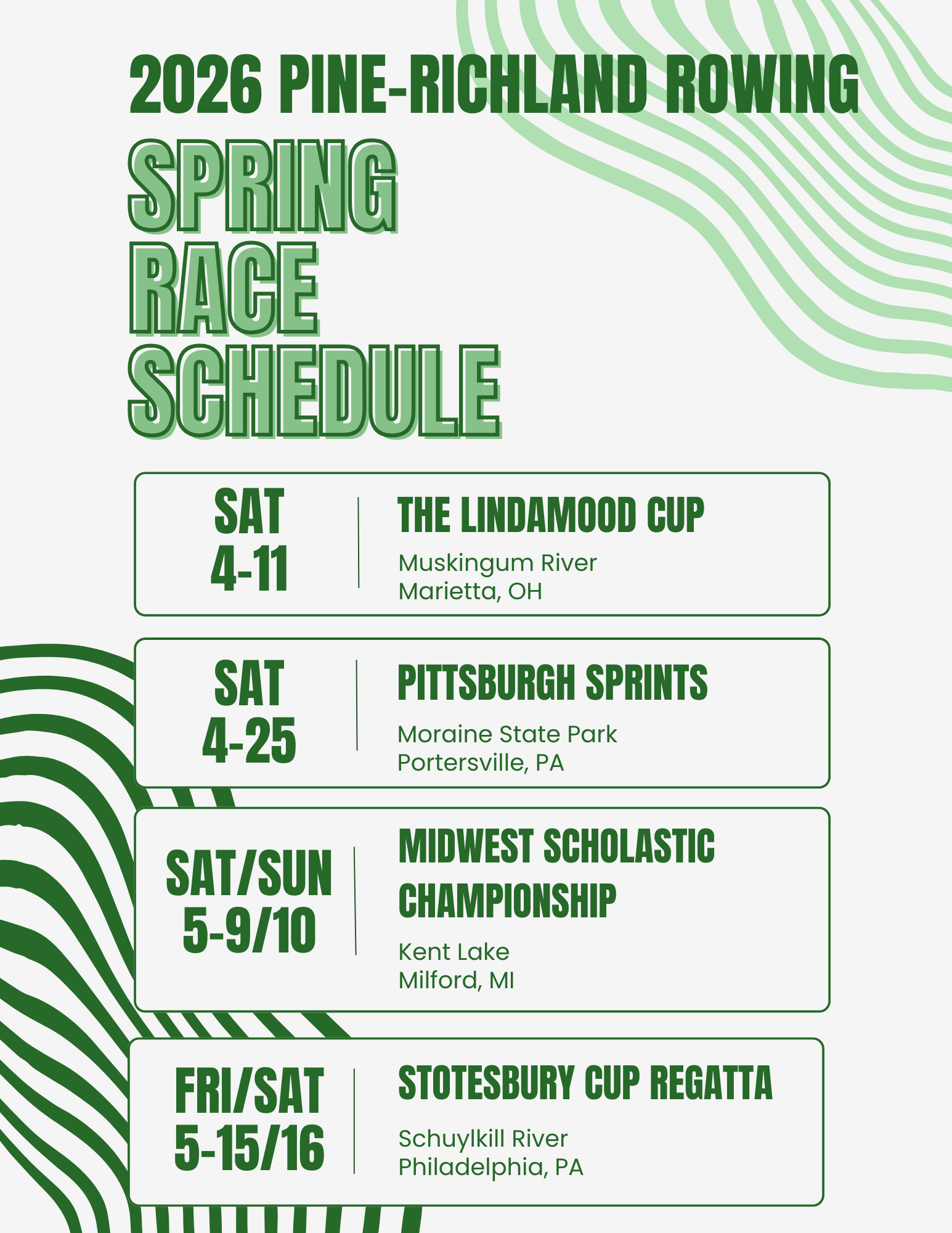 2026 PINE-RICHLAND ROWING

SPRING RACE SCHEDULE

SAT 4-11

THE LINDAMOOD CUP

Muskingum River
Marietta, OH

SAT 4-25

PITTSBURGH SPRINTS

Moraine State Park
Portersville, PA

SAT/SUN 5-9/10

MIDWEST SCHOLASTIC CHAMPIONSHIP

Kent Lake
Milford, MI

FRI/SAT 5-15/16

STOTESBURY CUP REGATTA

Schuylkill River
Philadelphia, PA